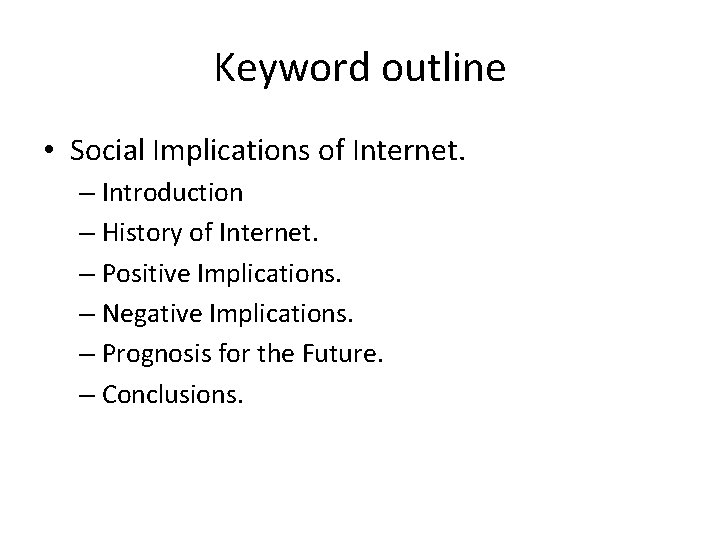 Keyword outline

• Social Implications of Internet.
  – Introduction
  – History of Internet.
  – Positive Implications.
  – Negative Implications.
  – Prognosis for the Future.
  – Conclusions.